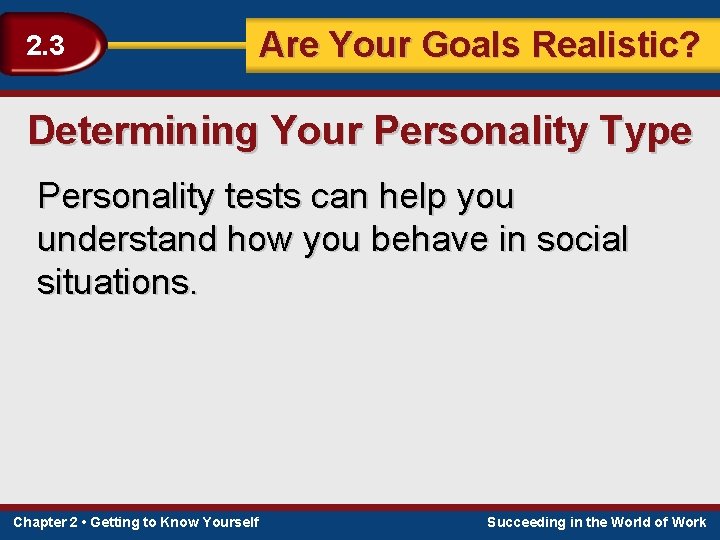 2.3

Are Your Goals Realistic?

Determining Your Personality Type

Personality tests can help you understand how you behave in social situations.

Chapter 2 • Getting to Know Yourself

Succeeding in the World of Work